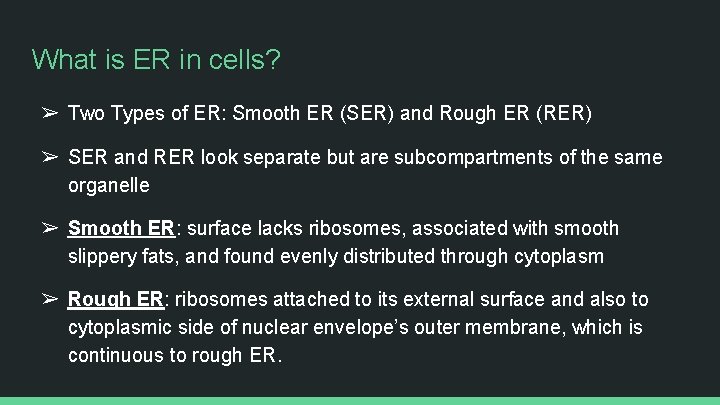 What is ER in cells?

➢ Two Types of ER: Smooth ER (SER) and Rough ER (RER)

➢ SER and RER look separate but are subcompartments of the same organelle

➢ Smooth ER: surface lacks ribosomes, associated with smooth slippery fats, and found evenly distributed through cytoplasm

➢ Rough ER: ribosomes attached to its external surface and also to cytoplasmic side of nuclear envelope's outer membrane, which is continuous to rough ER.